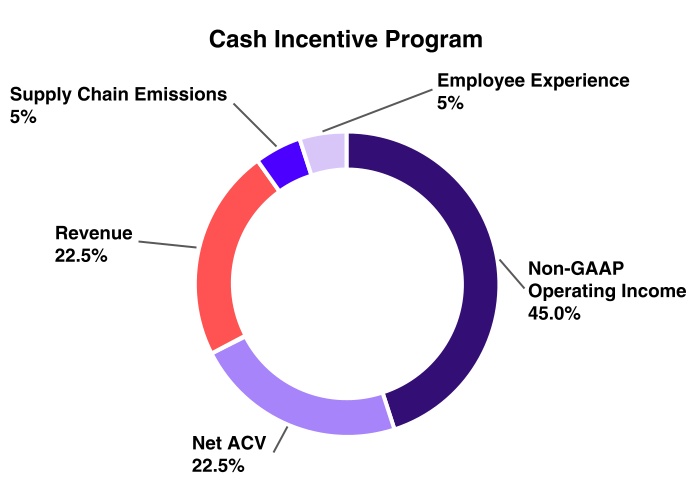 Cash Incentive Program

Supply Chain Emissions
5%

Employee Experience
5%

Revenue
22.5%

Non-GAAP
Operating Income
45.0%

Net ACV
22.5%